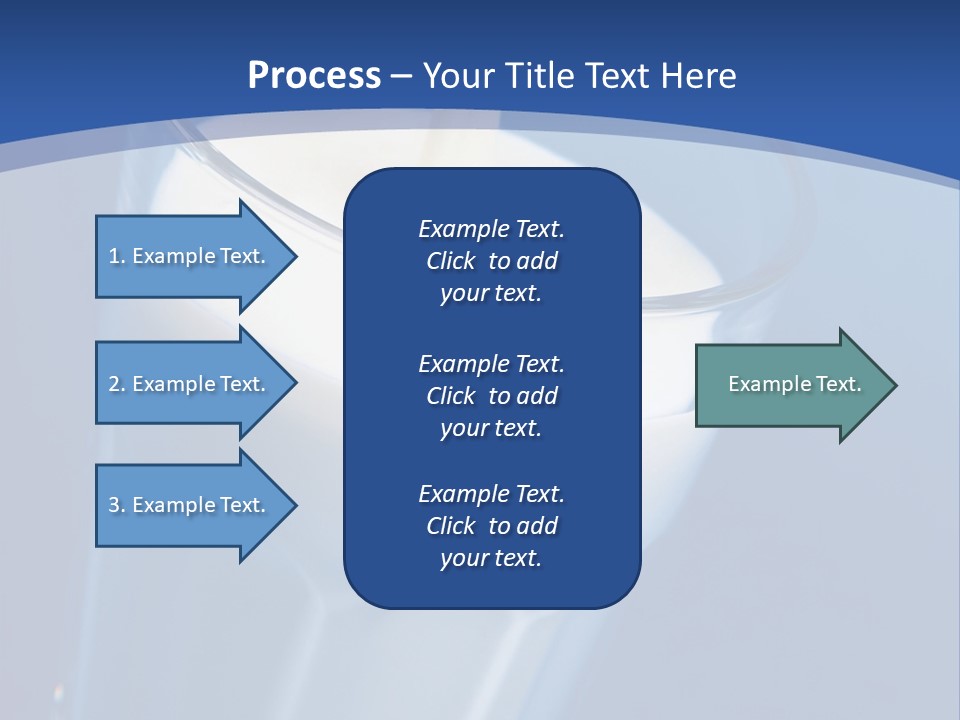 Process – Your Title Text Here

1. Example Text.

2. Example Text.

3. Example Text.

Example Text. Click to add your text.

Example Text. Click to add your text.

Example Text. Click to add your text.

Example Text.